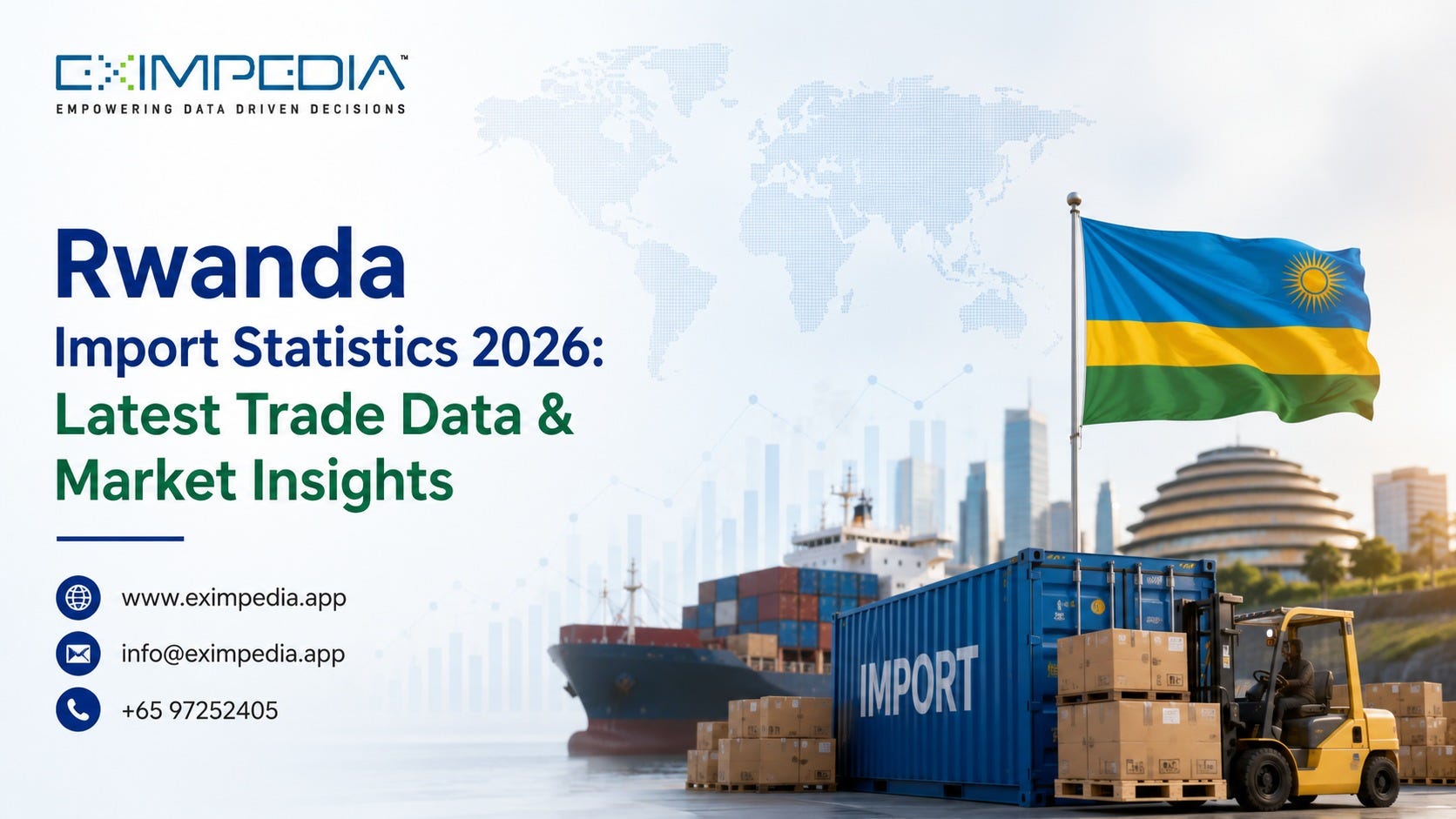 EXIMPEDIA™
EMPOWERING DATA DRIVEN DECISIONS

Rwanda
Import Statistics 2026:
Latest Trade Data & Market Insights

www.eximpedia.app
info@eximpedia.app
+65 97252405

IMPORT